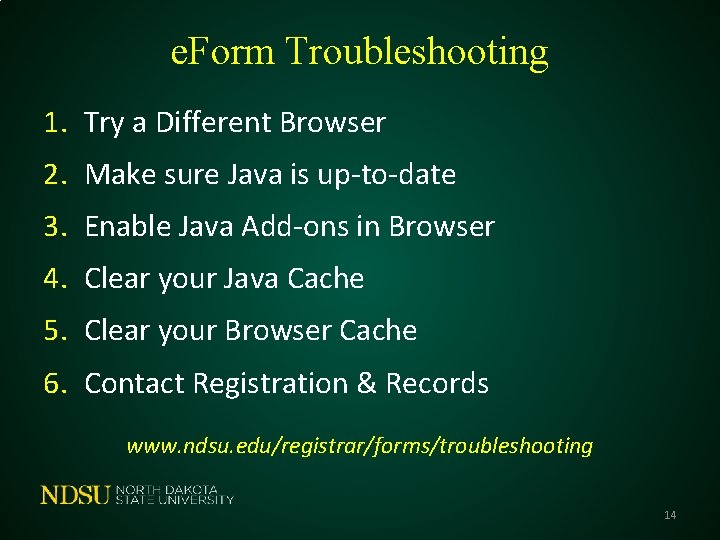 eForm Troubleshooting

1. Try a Different Browser
2. Make sure Java is up-to-date
3. Enable Java Add-ons in Browser
4. Clear your Java Cache
5. Clear your Browser Cache
6. Contact Registration & Records

www.ndsu.edu/registrar/forms/troubleshooting

NDSU NORTH DAKOTA STATE UNIVERSITY

14